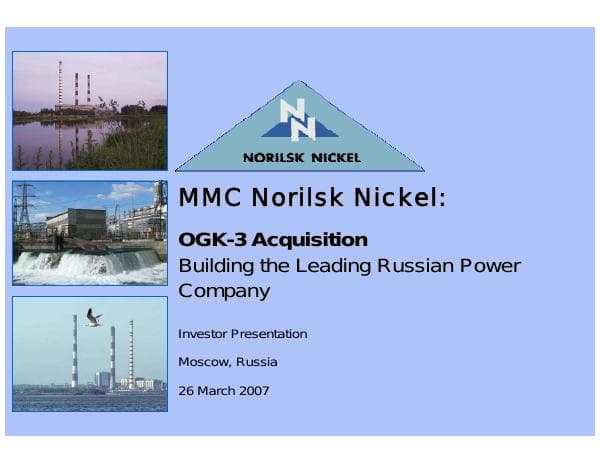 NORILSK NICKEL

MMC Norilsk Nickel:

OGK-3 Acquisition
Building the Leading Russian Power Company

Investor Presentation

Moscow, Russia

26 March 2007